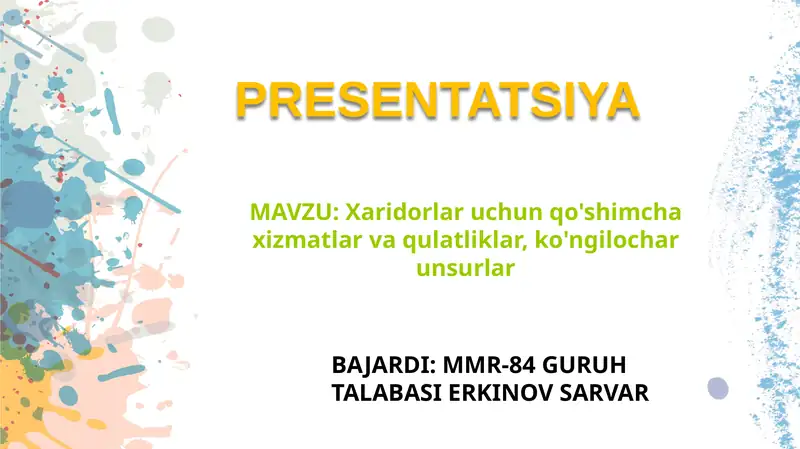 PRESENTATSIYA

MAVZU: Xaridorlar uchun qo'shimcha xizmatlar va qulatliklar, ko'ngilochar unsurlar

BAJARDI: MMR-84 GURUH TALABASI ERKINOV SARVAR